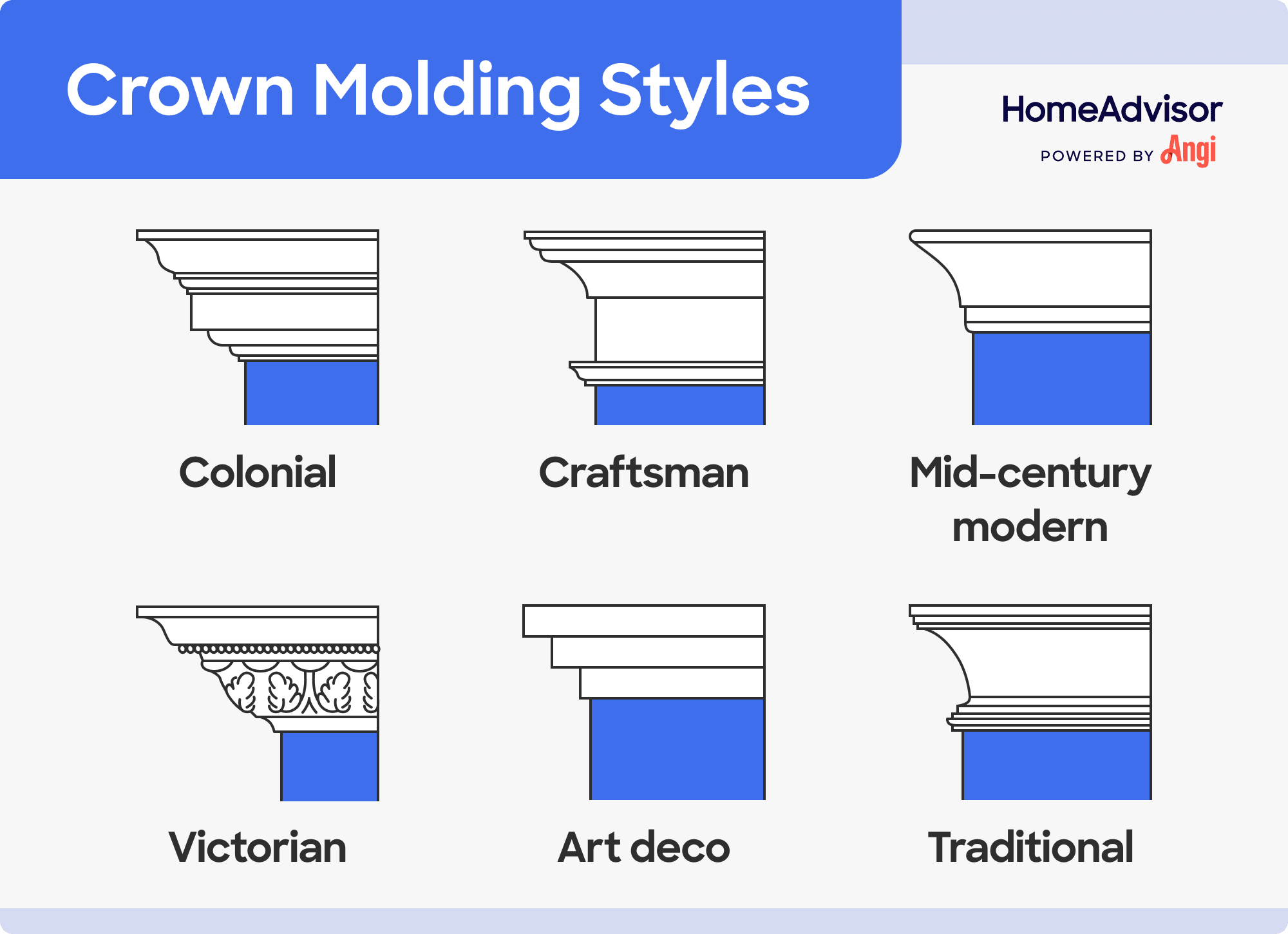 Crown Molding Styles

HomeAdvisor
POWERED BY Angi

Colonial

Craftsman

Mid-century modern

Victorian

Art deco

Traditional